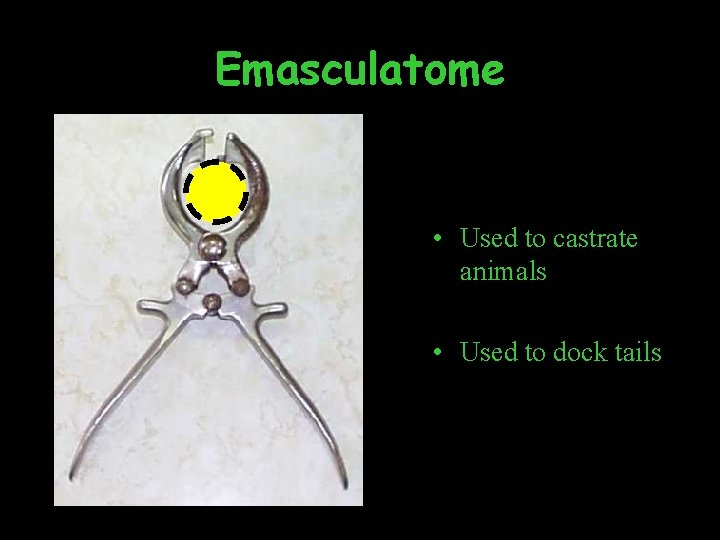 Emasculatome

• Used to castrate animals

• Used to dock tails